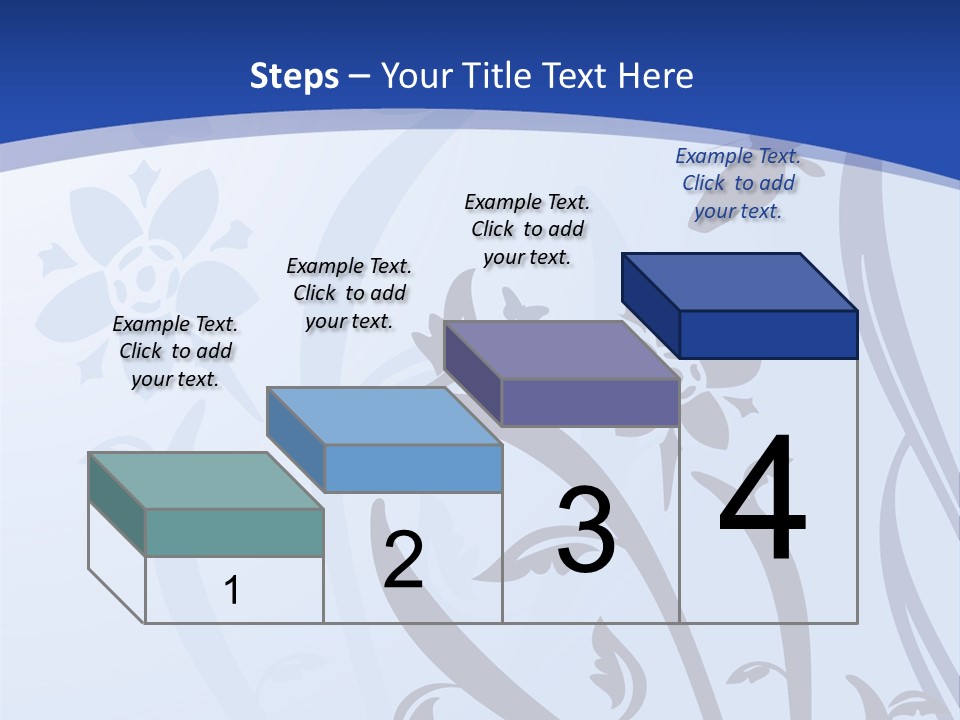 Steps – Your Title Text Here

Example Text. Click to add your text.

Example Text. Click to add your text.

Example Text. Click to add your text.

Example Text. Click to add your text.

1

2

3

4